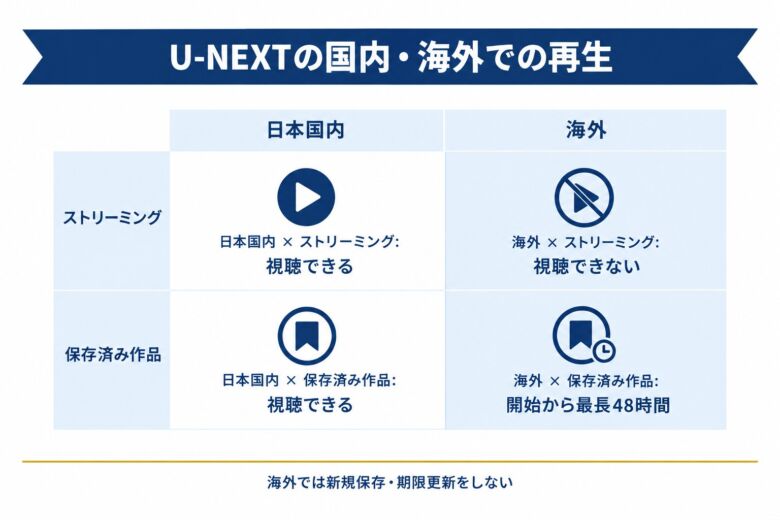 U-NEXTの国内・海外での再生

| | 日本国内 | 海外 |
|---|---|---|
| ストリーミング | 日本国内 × ストリーミング: 視聴できる | 海外 × ストリーミング: 視聴できない |
| 保存済み作品 | 日本国内 × 保存済み作品: 視聴できる | 海外 × 保存済み作品: 開始から最長48時間 |

海外では新規保存・期限更新をしない